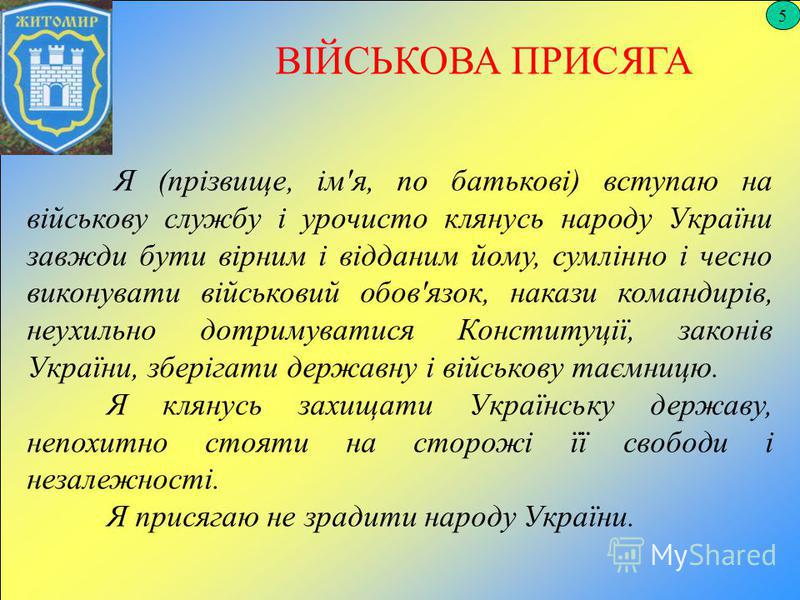 ЖИТОМИР

5

ВІЙСЬКОВА ПРИСЯГА

Я (прізвище, ім'я, по батькові) вступаю на військову службу і урочисто клянусь народу України завжди бути вірним і відданим йому, сумлінно і чесно виконувати військовий обов'язок, накази командирів, неухильно дотримуватися Конституції, законів України, зберігати державну і військову таємницю.

Я клянусь захищати Українську державу, непохитно стояти на сторожі її свободи і незалежності.

Я присягаю не зрадити народу України.

MyShared